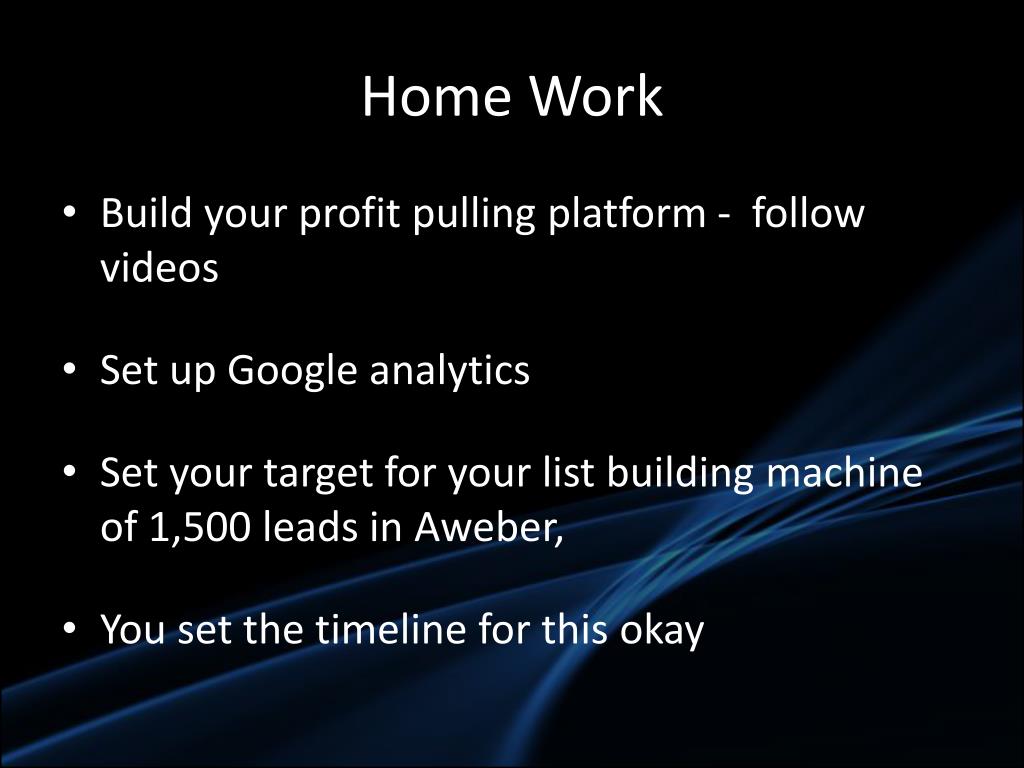 Home Work

• Build your profit pulling platform - follow videos

• Set up Google analytics

• Set your target for your list building machine of 1,500 leads in Aweber,

• You set the timeline for this okay